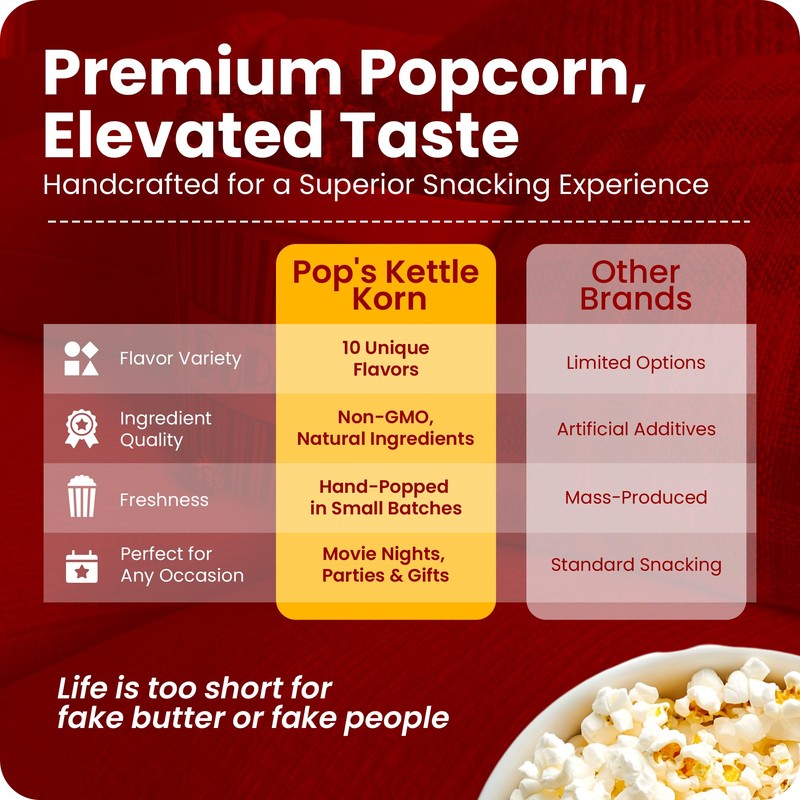 Premium Popcorn, Elevated Taste

Handcrafted for a Superior Snacking Experience

| | Pop's Kettle Korn | Other Brands |
|---|---|---|
| Flavor Variety | 10 Unique Flavors | Limited Options |
| Ingredient Quality | Non-GMO, Natural Ingredients | Artificial Additives |
| Freshness | Hand-Popped in Small Batches | Mass-Produced |
| Perfect for Any Occasion | Movie Nights, Parties & Gifts | Standard Snacking |

Life is too short for fake butter or fake people